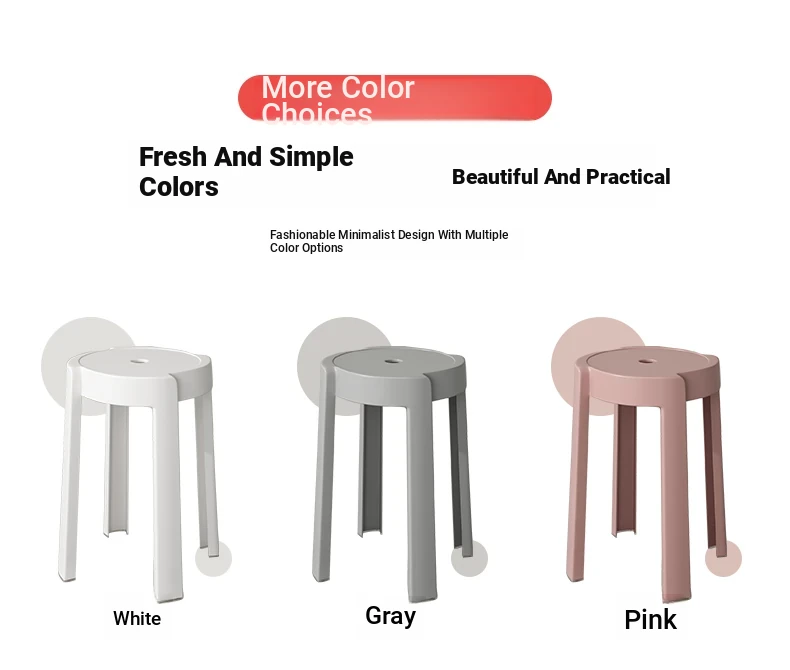 More Color Choices

Fresh And Simple Colors

Beautiful And Practical

Fashionable Minimalist Design With Multiple Color Options

White

Gray

Pink